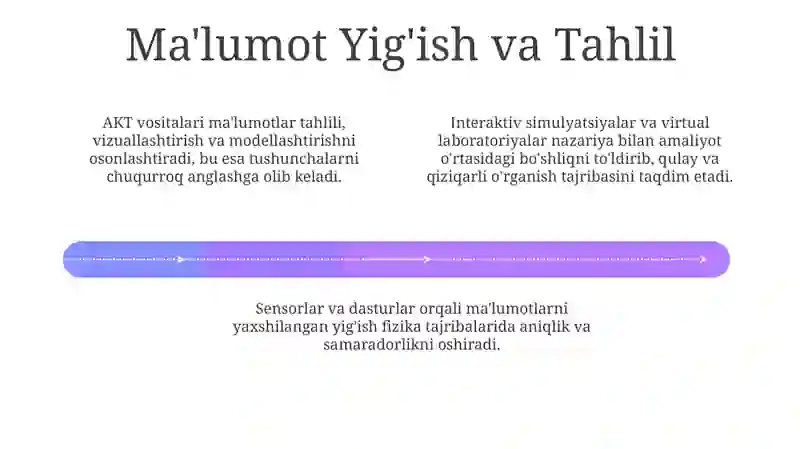 Ma'lumot Yig'ish va Tahlil

AKT vositalari ma'lumotlar tahlili, vizuallashtirish va modellashtirishni osonlashtiradi, bu esa tushunchalarni chuqurroq anglashga olib keladi.

Interaktiv simulyatsiyalar va virtual laboratoriyalar nazariya bilan amaliyot o'rtasidagi bo'shliqni to'ldirib, qulay va qiziqarli o'rganish tajribasini taqdim etadi.

Sensorlar va dasturlar orqali ma'lumotlarni yaxshilangan yig'ish fizika tajribalarida aniqlik va samaradorlikni oshiradi.